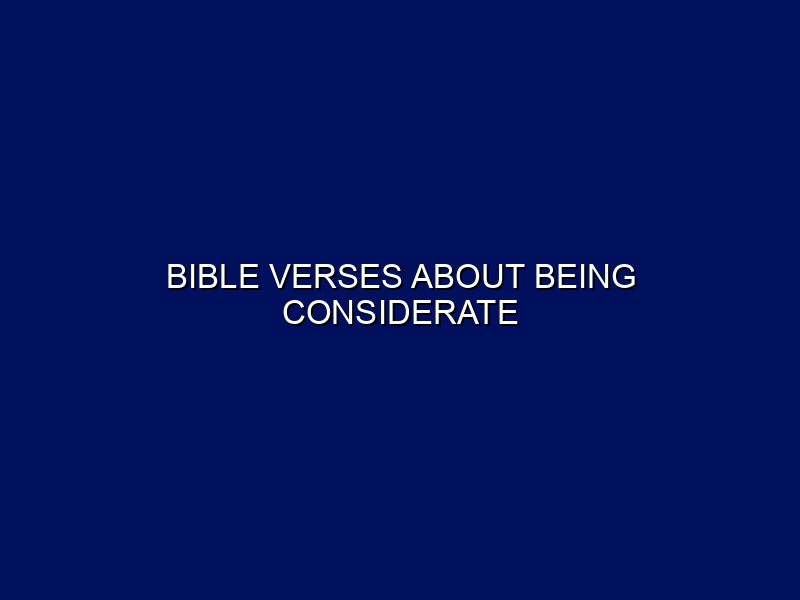 BIBLE VERSES ABOUT BEING CONSIDERATE